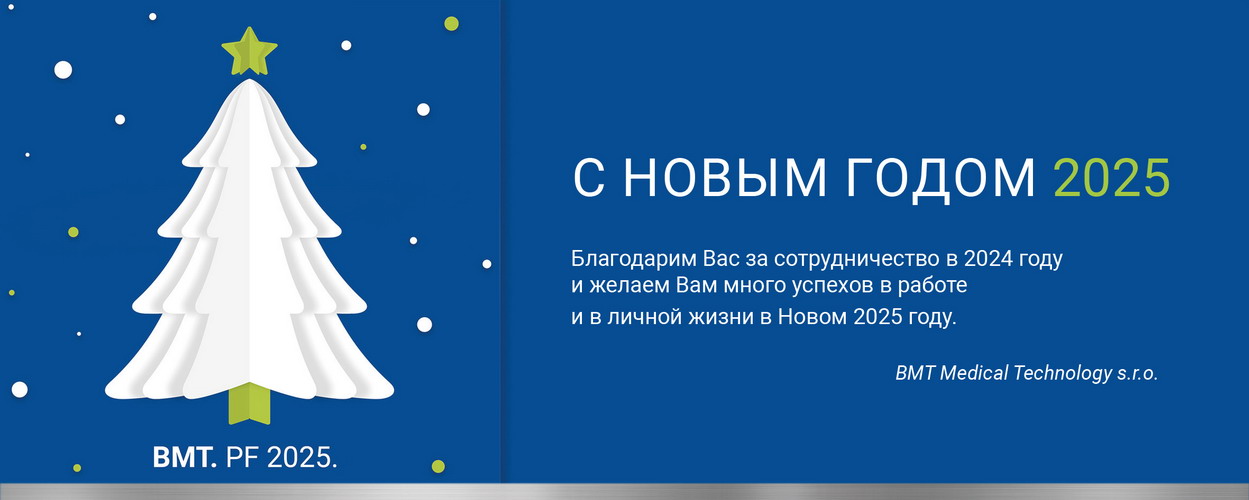 BMT. PF 2025.

С НОВЫМ ГОДОМ 2025

Благодарим Вас за сотрудничество в 2024 году и желаем Вам много успехов в работе и в личной жизни в Новом 2025 году.

BMT Medical Technology s.r.o.